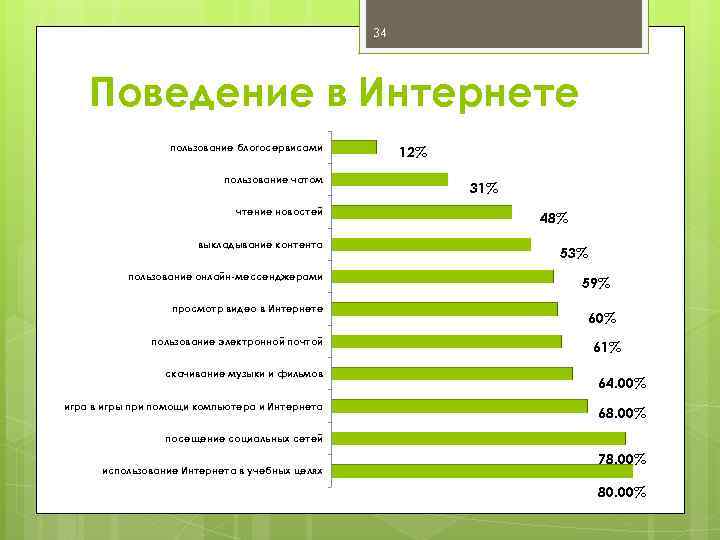 34

Поведение в Интернете

пользование блогосервисами
12%
пользование чатом
31%
чтение новостей
48%
выкладывание контента
53%
пользование онлайн-мессенджерами
59%
просмотр видео в Интернете
60%
пользование электронной почтой
61%
скачивание музыки и фильмов
64.00%
игра в игры при помощи компьютера и Интернета
68.00%
посещение социальных сетей
78.00%
использование Интернета в учебных целях
80.00%